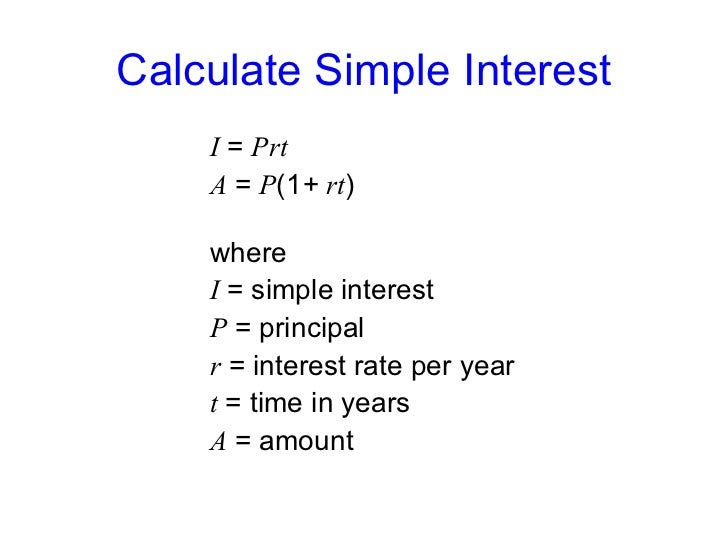 Calculate Simple Interest

$I = Prt$
$A = P(1 + rt)$

where
$I$ = simple interest
$P$ = principal
$r$ = interest rate per year
$t$ = time in years
$A$ = amount